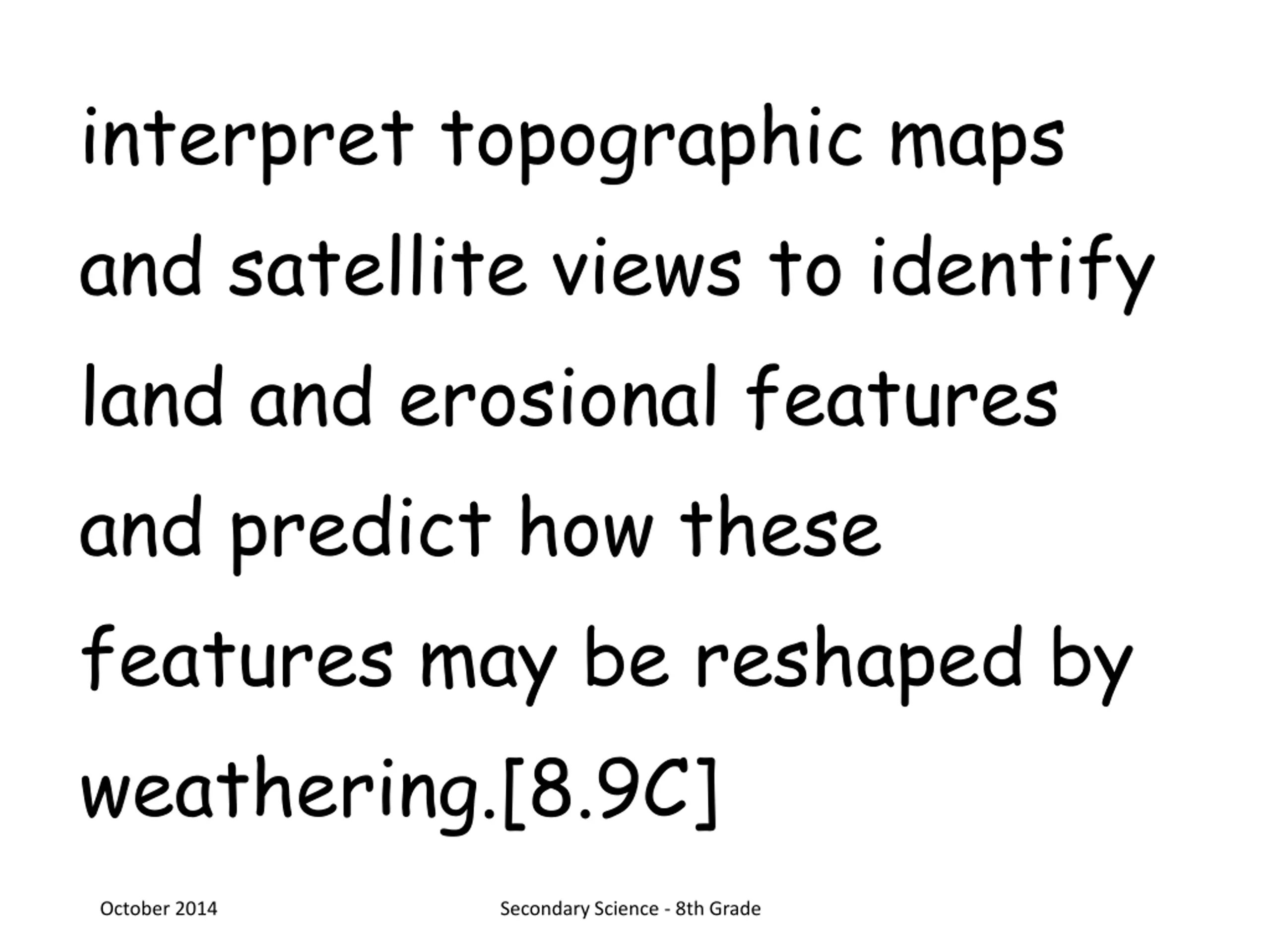 interpret topographic maps and satellite views to identify land and erosional features and predict how these features may be reshaped by weathering.[8.9C]

October 2014

Secondary Science - 8th Grade